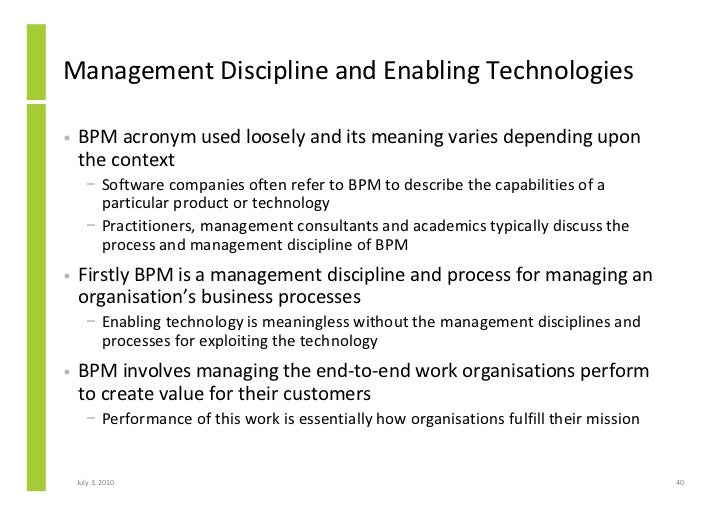 Management Discipline and Enabling Technologies

• BPM acronym used loosely and its meaning varies depending upon the context
  − Software companies often refer to BPM to describe the capabilities of a particular product or technology
  − Practitioners, management consultants and academics typically discuss the process and management discipline of BPM
• Firstly BPM is a management discipline and process for managing an organisation's business processes
  − Enabling technology is meaningless without the management disciplines and processes for exploiting the technology
• BPM involves managing the end-to-end work organisations perform to create value for their customers
  − Performance of this work is essentially how organisations fulfill their mission

July 3, 2010

40